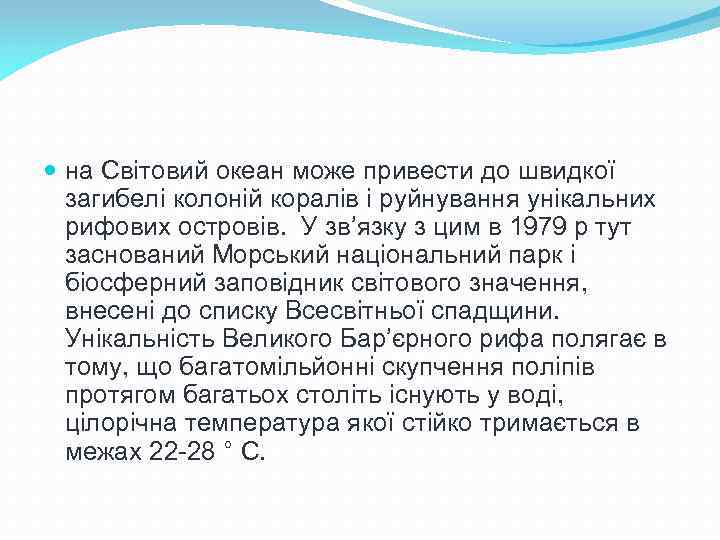 на Світовий океан може привести до швидкої загибелі колоній коралів і руйнування унікальних рифових островів.  У зв’язку з цим в 1979 р тут заснований Морський національний парк і біосферний заповідник світового значення, внесені до списку Всесвітньої спадщини. Унікальність Великого Бар’єрного рифа полягає в тому, що багатомільйонні скупчення поліпів протягом багатьох століть існують у воді, цілорічна температура якої стійко тримається в межах 22-28 ° С.